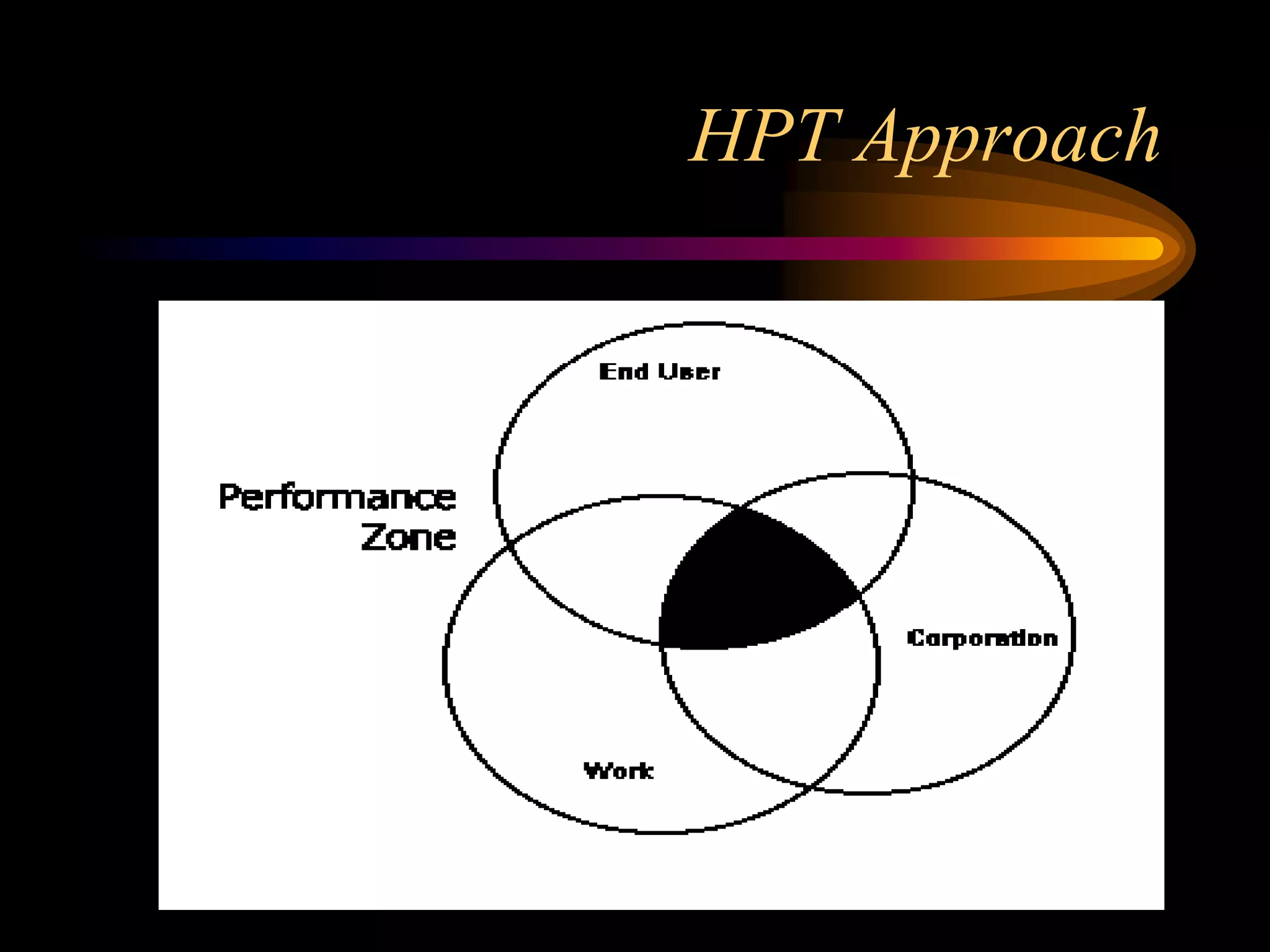 HPT Approach

End User

Performance Zone

Corporation

Work